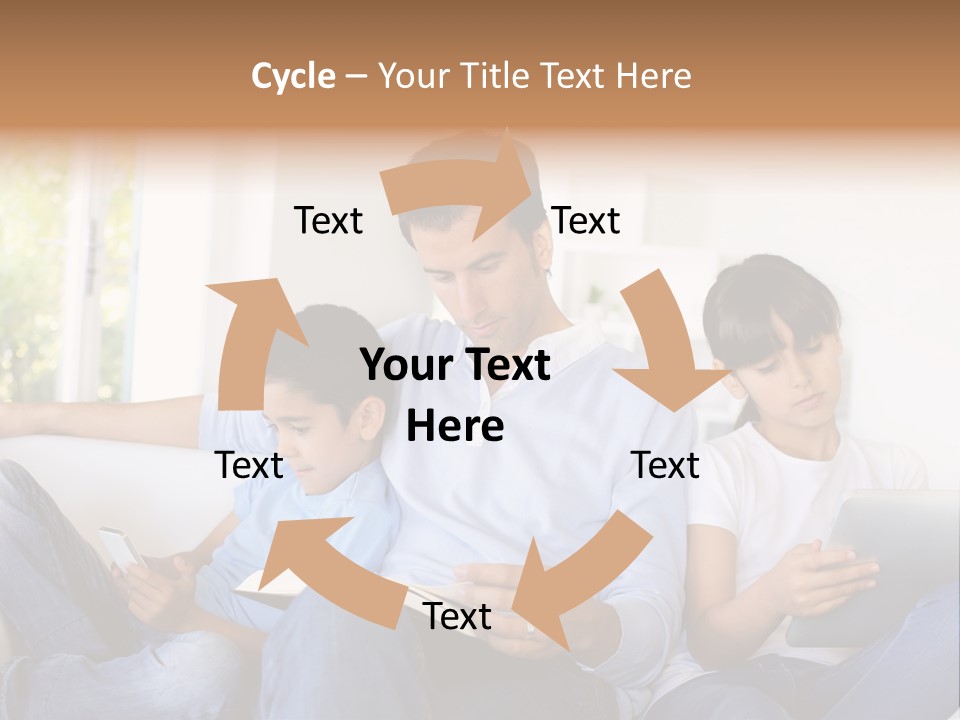 Cycle – Your Title Text Here

Text

Text

Your Text Here

Text

Text

Text